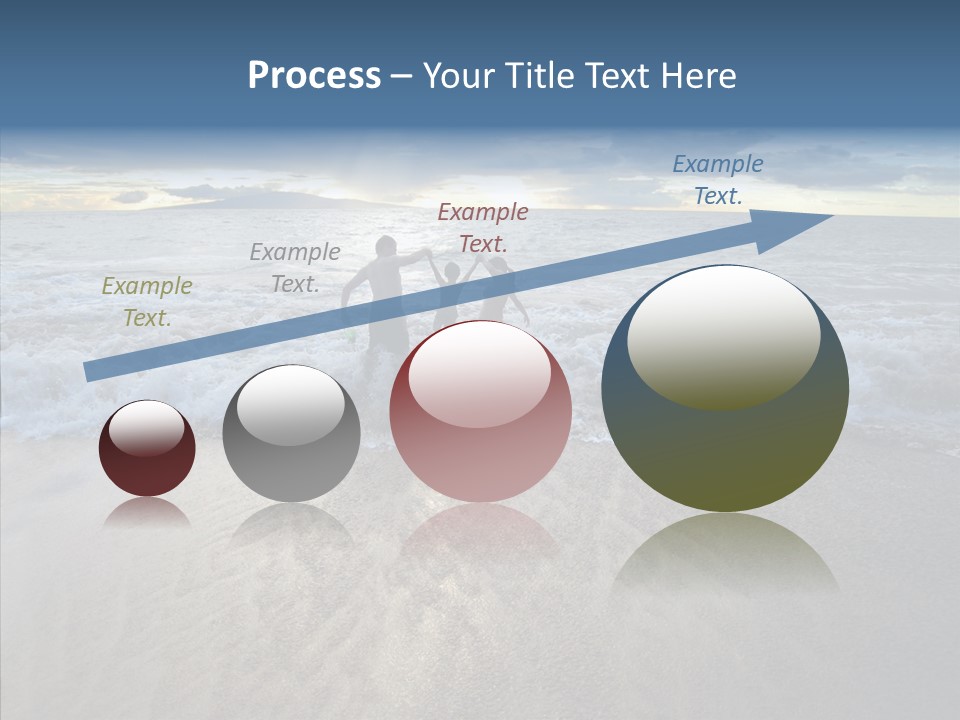 Process – Your Title Text Here

Example Text.

Example Text.

Example Text.

Example Text.